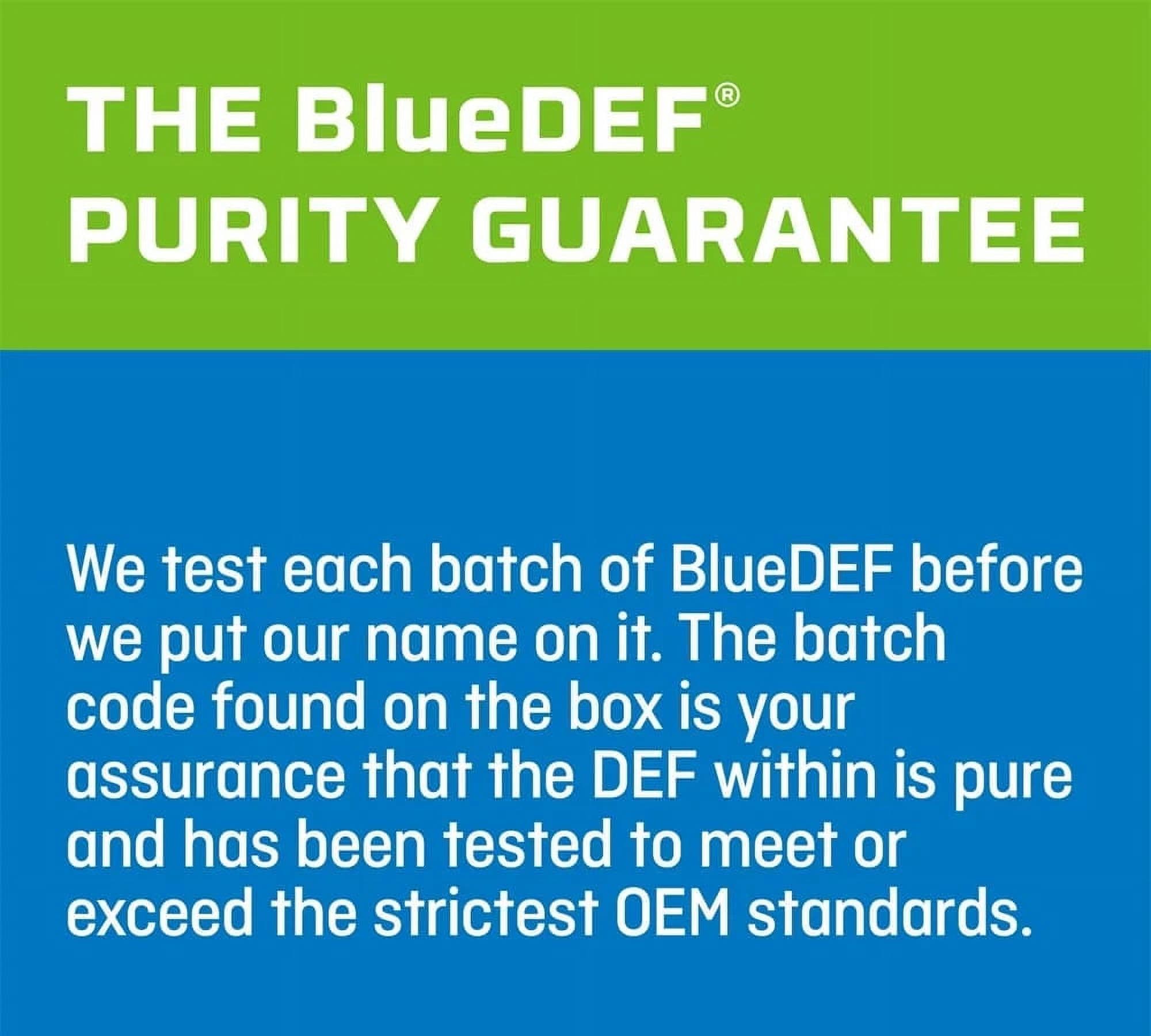 THE BlueDEF®
PURITY GUARANTEE

We test each batch of BlueDEF before we put our name on it. The batch code found on the box is your assurance that the DEF within is pure and has been tested to meet or exceed the strictest OEM standards.